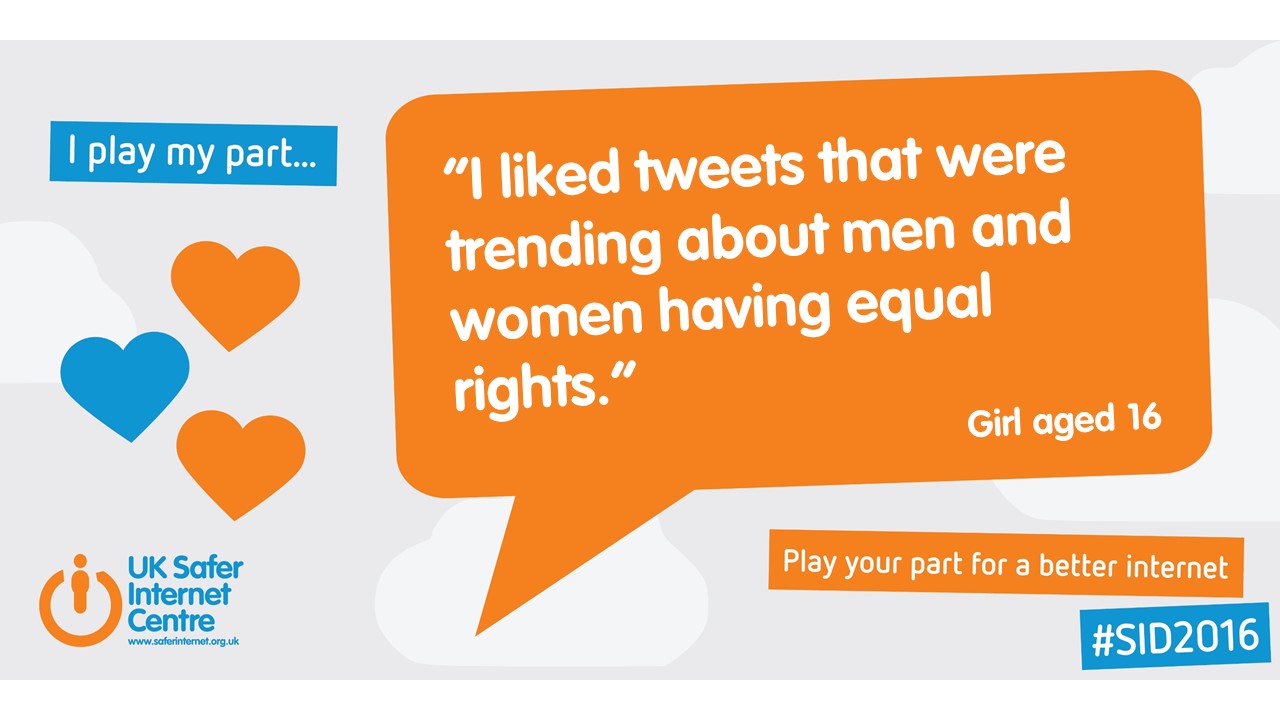 I play my part...

"I liked tweets that were trending about men and women having equal rights."

Girl aged 16

UK Safer Internet Centre
www.saferinternet.org.uk

Play your part for a better internet

#SID2016